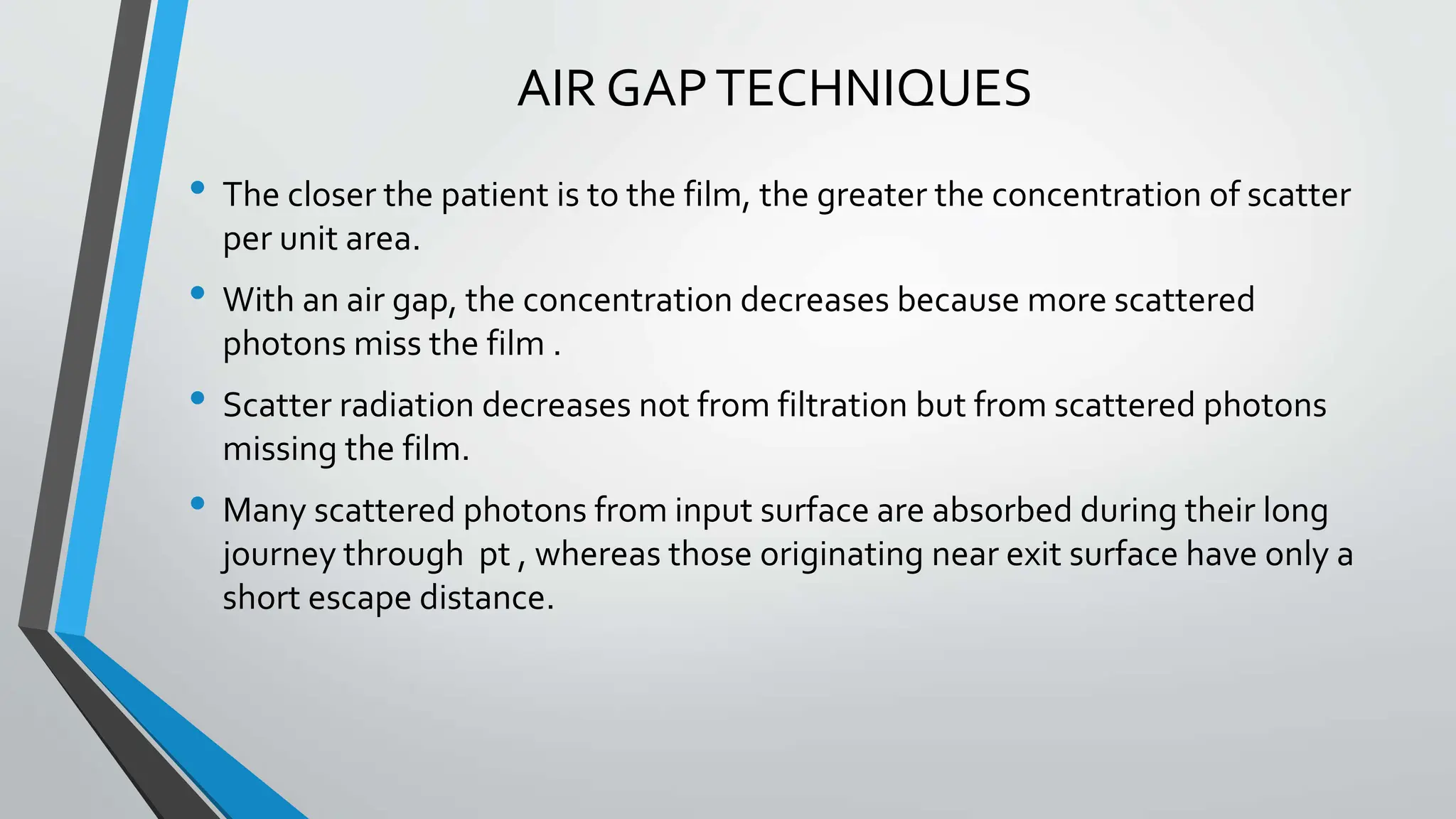 AIR GAP TECHNIQUES

• The closer the patient is to the film, the greater the concentration of scatter per unit area.

• With an air gap, the concentration decreases because more scattered photons miss the film .

• Scatter radiation decreases not from filtration but from scattered photons missing the film.

• Many scattered photons from input surface are absorbed during their long journey through pt , whereas those originating near exit surface have only a short escape distance.